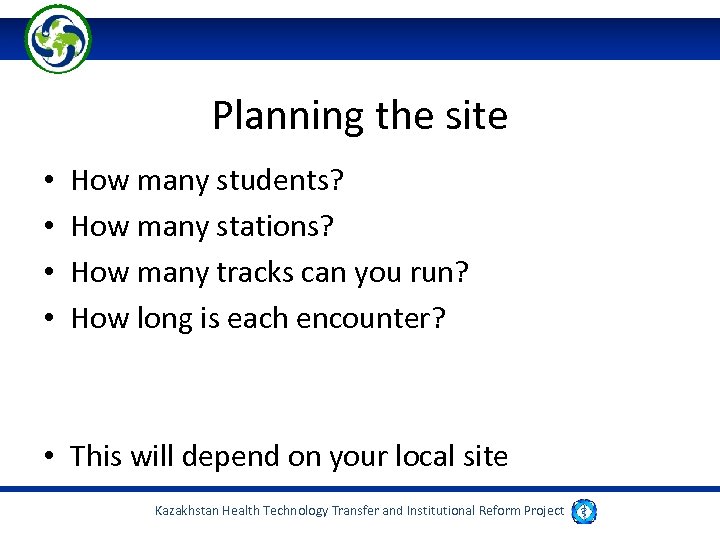 Planning the site

• How many students?
• How many stations?
• How many tracks can you run?
• How long is each encounter?

• This will depend on your local site

Kazakhstan Health Technology Transfer and Institutional Reform Project